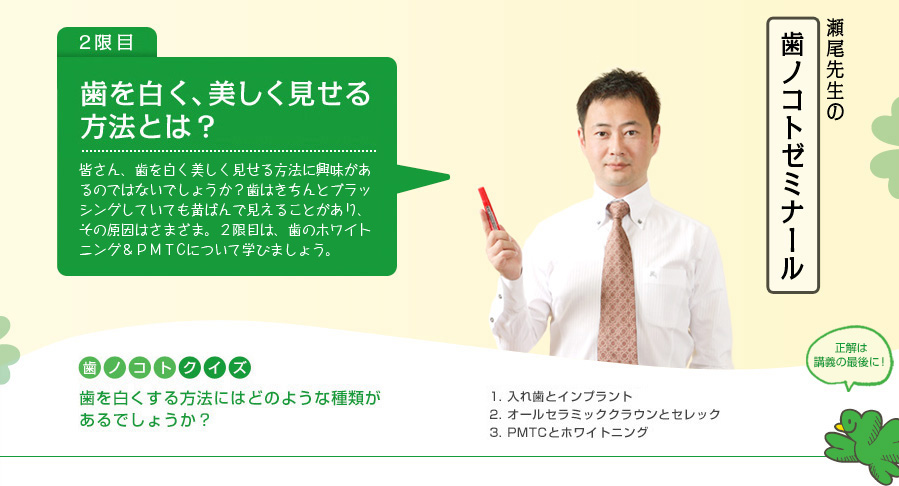 2限目

歯を白く、美しく見せる方法とは？

皆さん、歯を白く美しく見せる方法に興味があるのではないでしょうか？歯はきちんとブラッシングしていても黄ばんで見えることがあり、その原因はさまざま。２限目は、歯のホワイトニング＆ＰＭＴＣについて学びましょう。

瀬尾先生の
歯ノコトゼミナール

歯ノコトクイズ

歯を白くする方法にはどのような種類があるでしょうか？

1. 入れ歯とインプラント
2. オールセラミッククラウンとセレック
3. PMTCとホワイトニング

正解は講義の最後に！